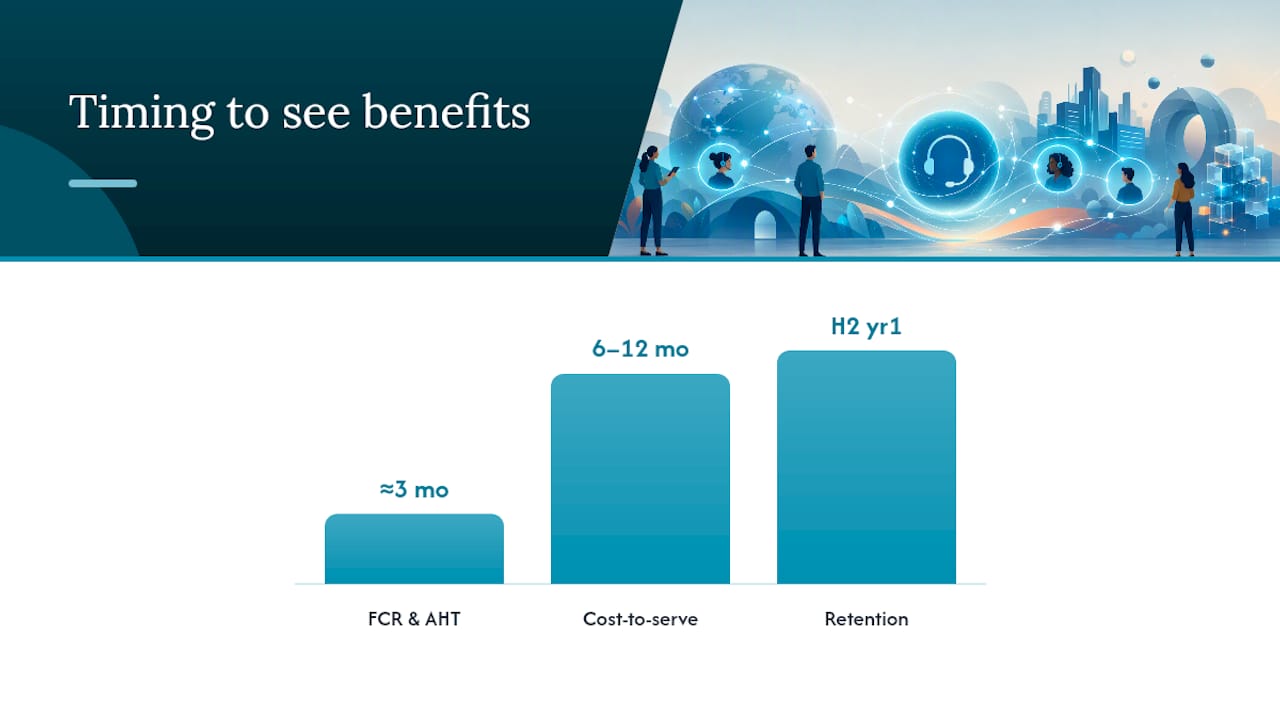 Timing to see benefits

≈3 mo
6–12 mo
H2 yr1

FCR & AHT
Cost-to-serve
Retention